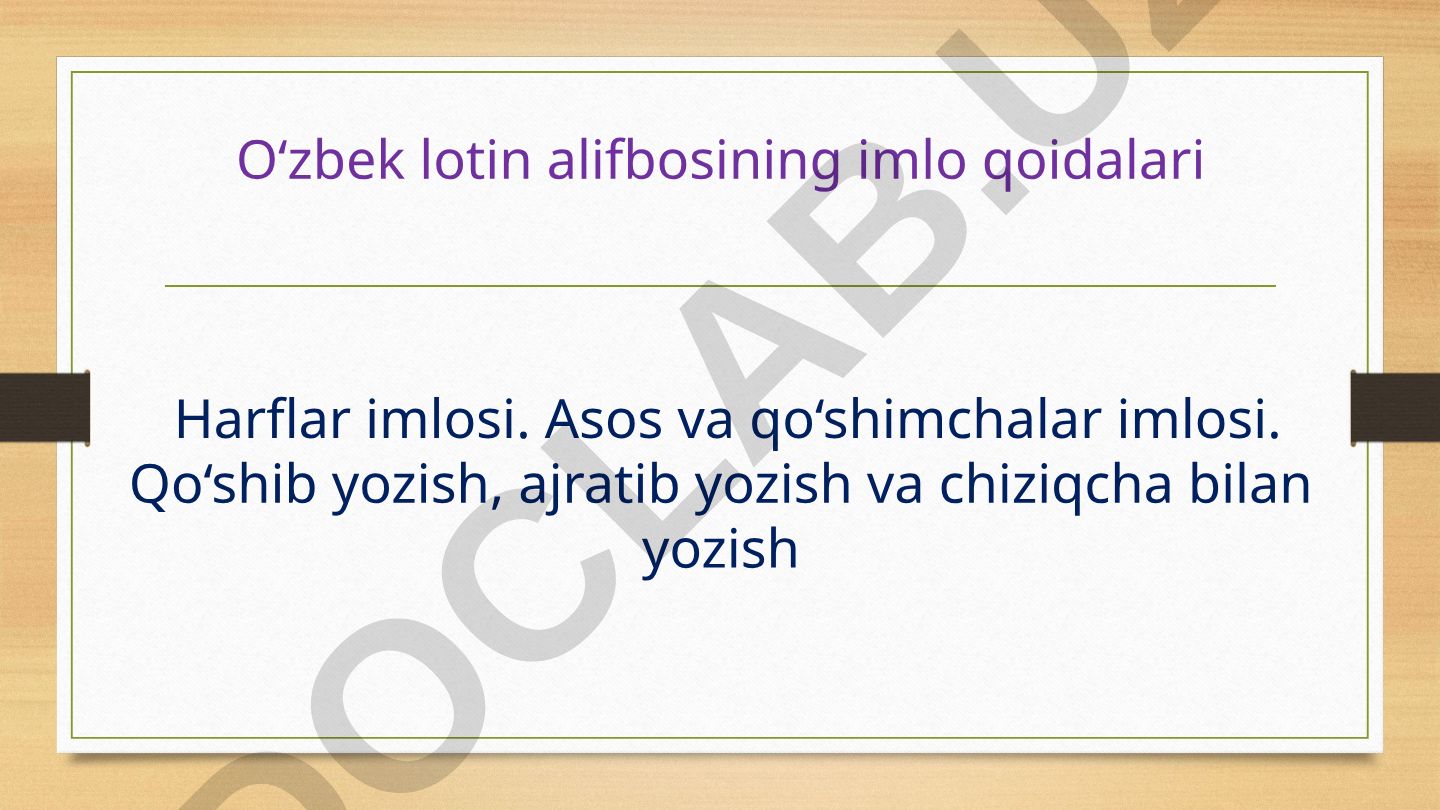 O‘zbek lotin alifbosining imlo qoidalari

Harflar imlosi. Asos va qo‘shimchalar imlosi. Qo‘shib yozish, ajratib yozish va chiziqcha bilan yozish

DOCLAB.UZ